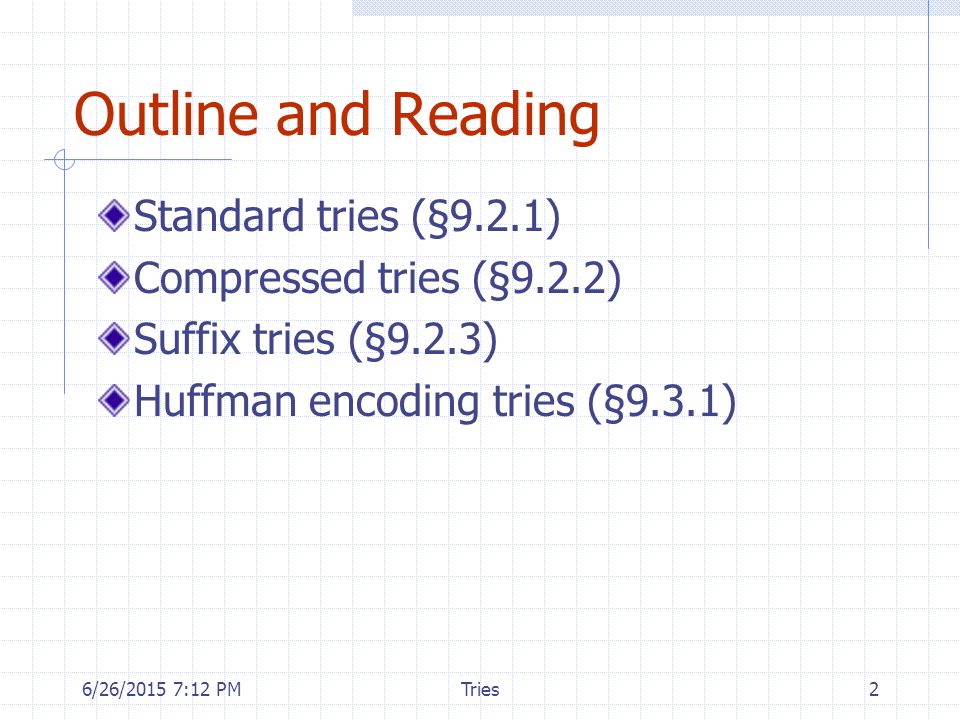 Outline and Reading

Standard tries (§9.2.1)
Compressed tries (§9.2.2)
Suffix tries (§9.2.3)
Huffman encoding tries (§9.3.1)

6/26/2015 7:12 PM Tries 2